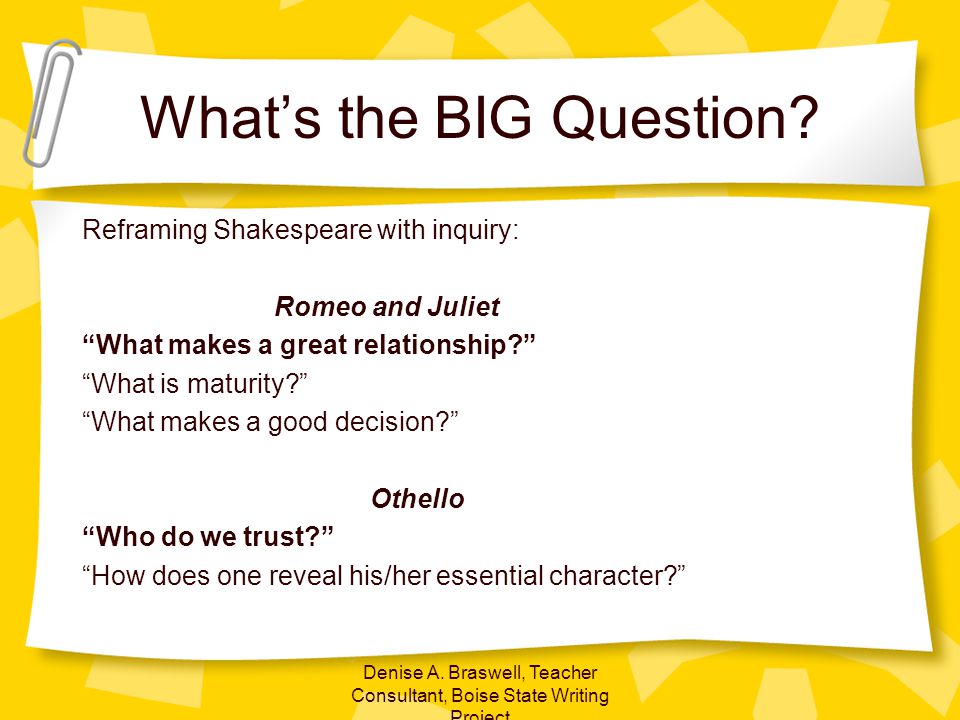 What’s the BIG Question?

Reframing Shakespeare with inquiry:

Romeo and Juliet
“What makes a great relationship?”
“What is maturity?”
“What makes a good decision?”

Othello
“Who do we trust?”
“How does one reveal his/her essential character?”

Denise A. Braswell, Teacher Consultant, Boise State Writing Project